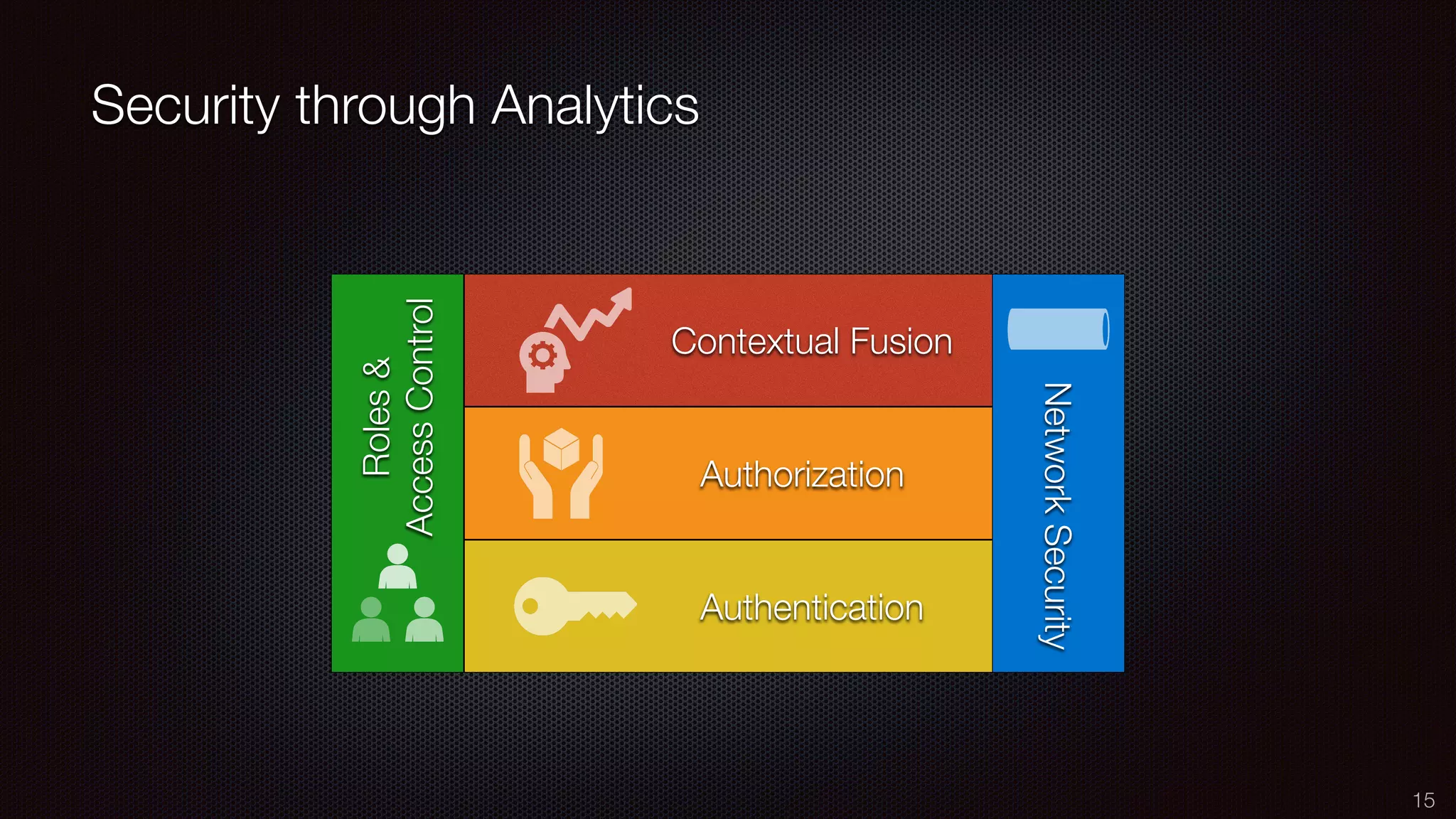 Security through Analytics

Roles & Access Control

Contextual Fusion

Authorization

Authentication

Network Security

15